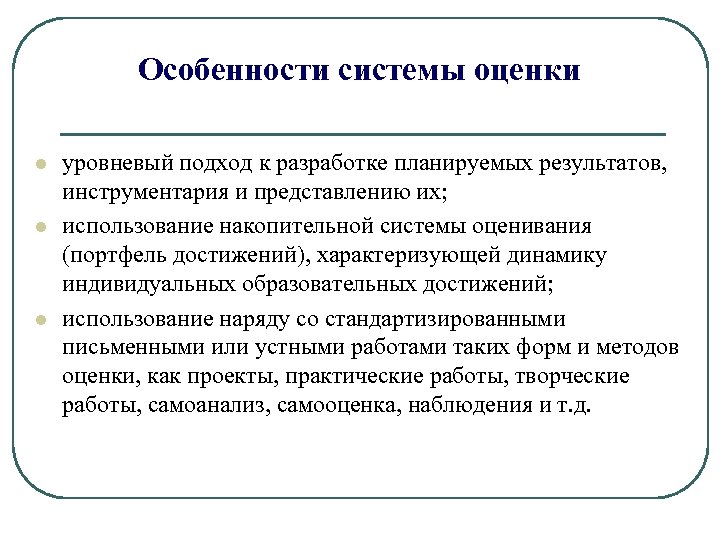 Особенности системы оценки

- уровневый подход к разработке планируемых результатов, инструментария и представлению их;
- использование накопительной системы оценивания (портфель достижений), характеризующей динамику индивидуальных образовательных достижений;
- использование наряду со стандартизированными письменными или устными работами таких форм и методов оценки, как проекты, практические работы, творческие работы, самоанализ, самооценка, наблюдения и т.д.